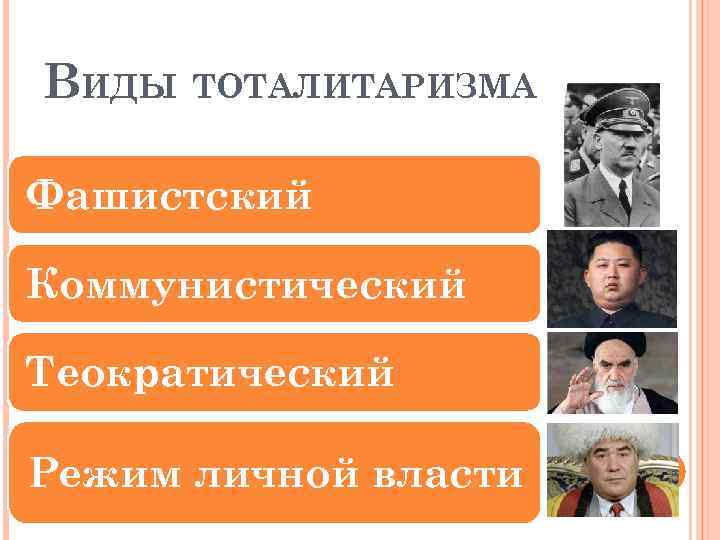 Виды тоталитаризма

Фашистский

Коммунистический

Теократический

Режим личной власти